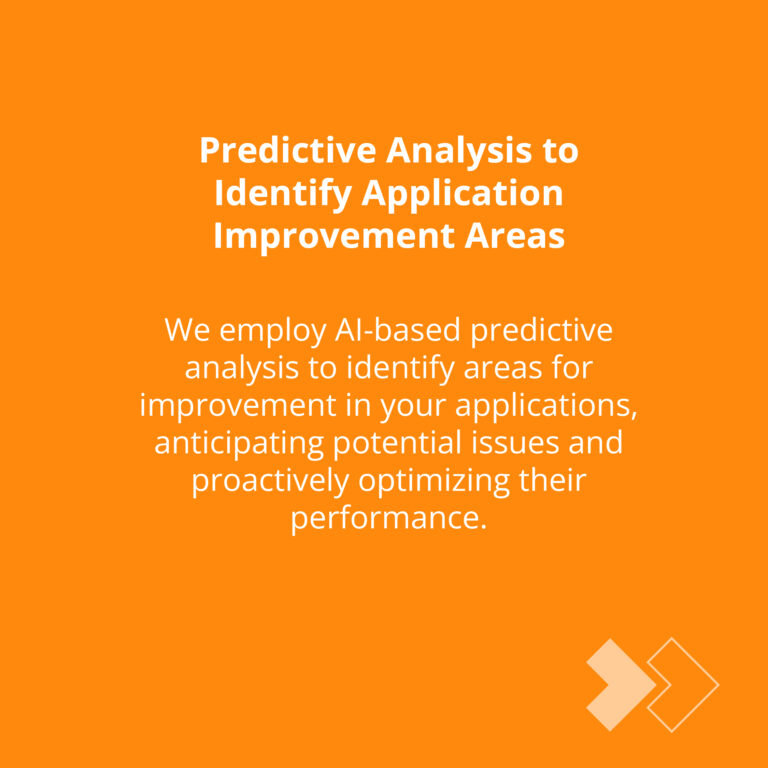 Predictive Analysis to Identify Application Improvement Areas

We employ AI-based predictive analysis to identify areas for improvement in your applications, anticipating potential issues and proactively optimizing their performance.